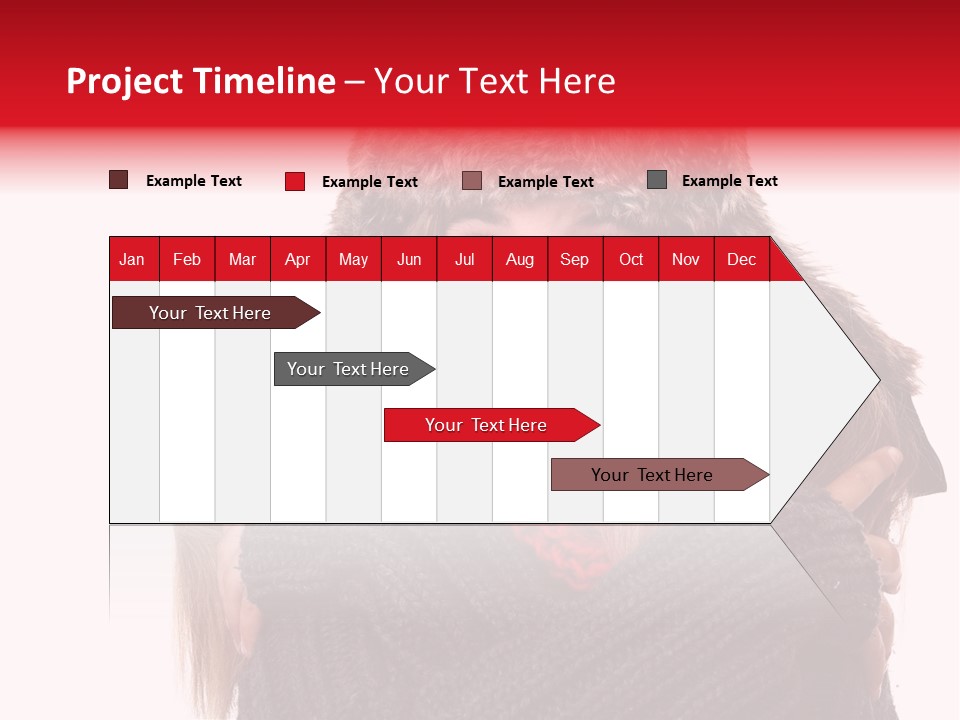 Project Timeline – Your Text Here

Example Text Example Text Example Text Example Text

| Jan | Feb | Mar | Apr | May | Jun | Jul | Aug | Sep | Oct | Nov | Dec |
|---|---|---|---|---|---|---|---|---|---|---|---|

Your Text Here

Your Text Here

Your Text Here

Your Text Here